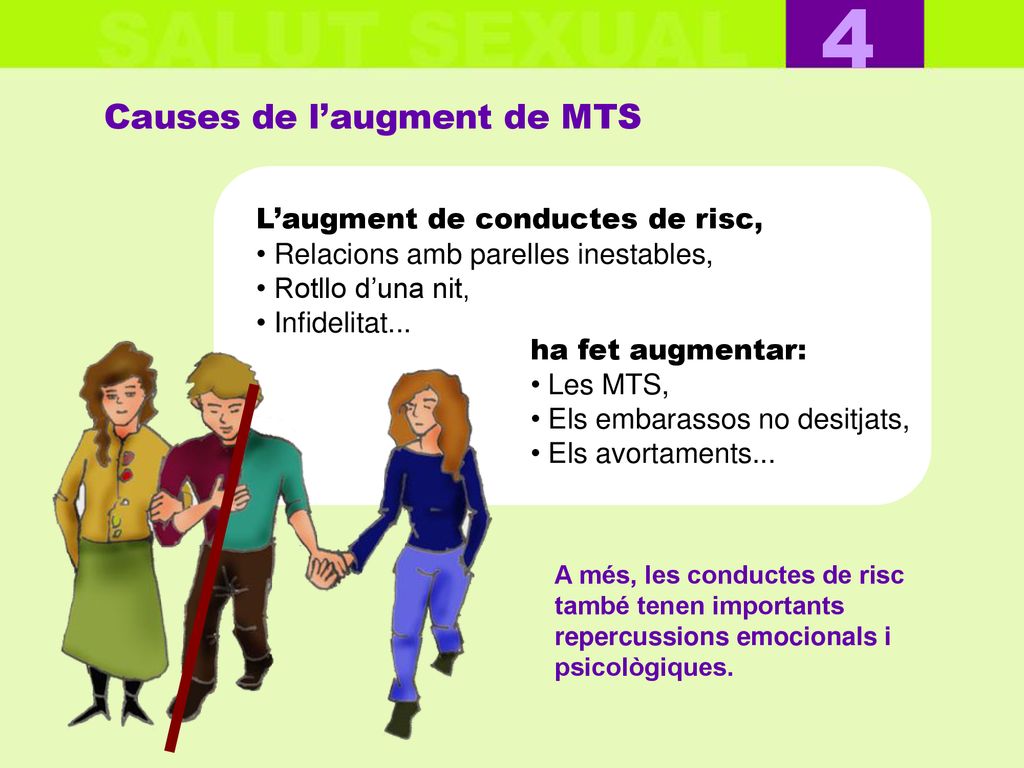 SALUT SEXUAL 4

Causes de l’augment de MTS

L’augment de conductes de risc,
• Relacions amb parelles inestables,
• Rotllo d’una nit,
• Infidelitat...

ha fet augmentar:
• Les MTS,
• Els embarassos no desitjats,
• Els avortaments...

A més, les conductes de risc també tenen importants repercussions emocionals i psicològiques.